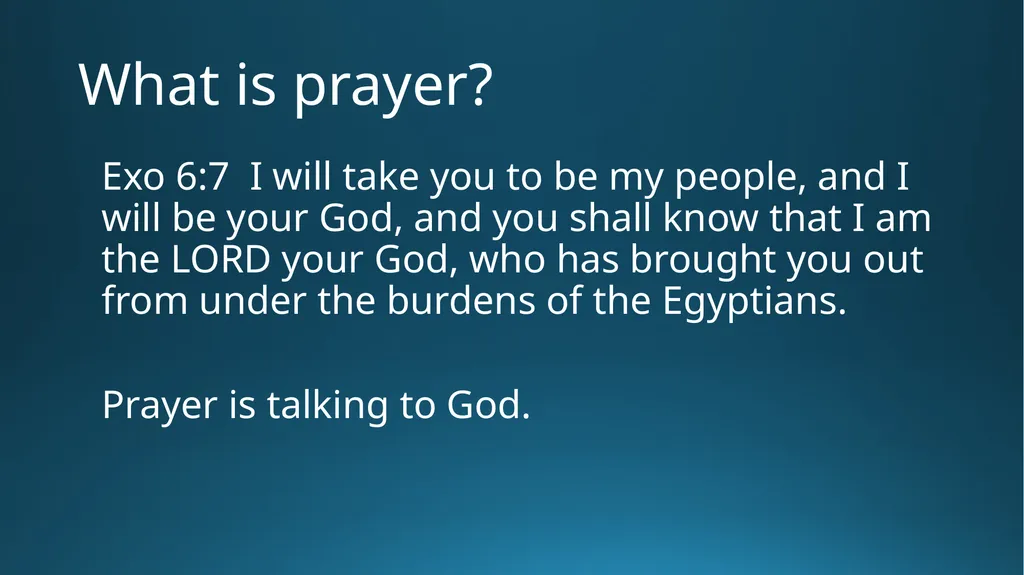 What is prayer?

Exo 6:7  I will take you to be my people, and I will be your God, and you shall know that I am the LORD your God, who has brought you out from under the burdens of the Egyptians.

Prayer is talking to God.